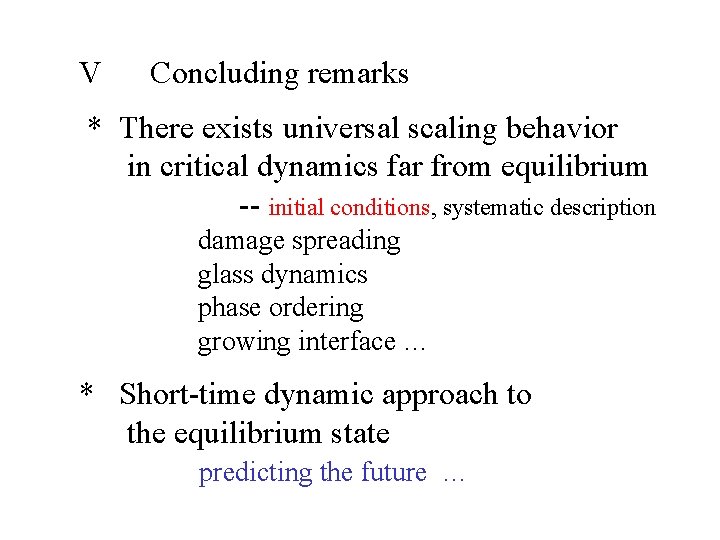 V Concluding remarks

* There exists universal scaling behavior in critical dynamics far from equilibrium

-- initial conditions, systematic description

damage spreading

glass dynamics

phase ordering

growing interface …

* Short-time dynamic approach to the equilibrium state

predicting the future …